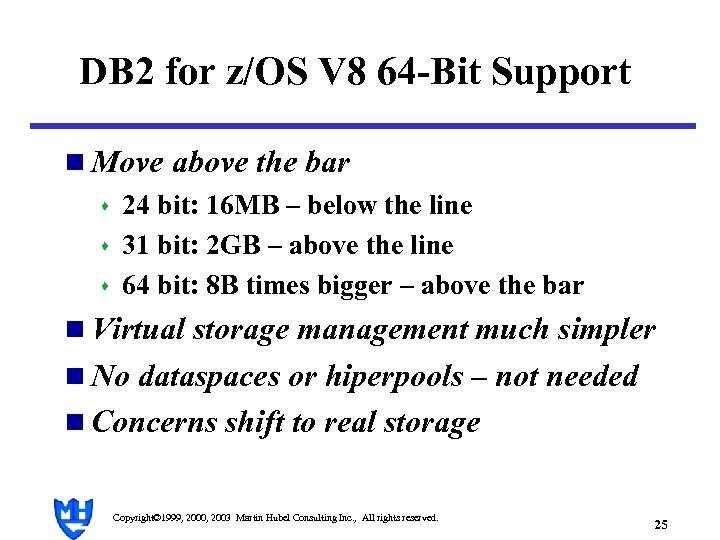 DB2 for z/OS V8 64-Bit Support

Move above the bar

24 bit: 16MB – below the line

31 bit: 2GB – above the line

64 bit: 8B times bigger – above the bar

Virtual storage management much simpler

No dataspaces or hiperpools – not needed

Concerns shift to real storage

MH

Copyright©1999, 2000, 2003 Martin Hubel Consulting Inc., All rights reserved.

25